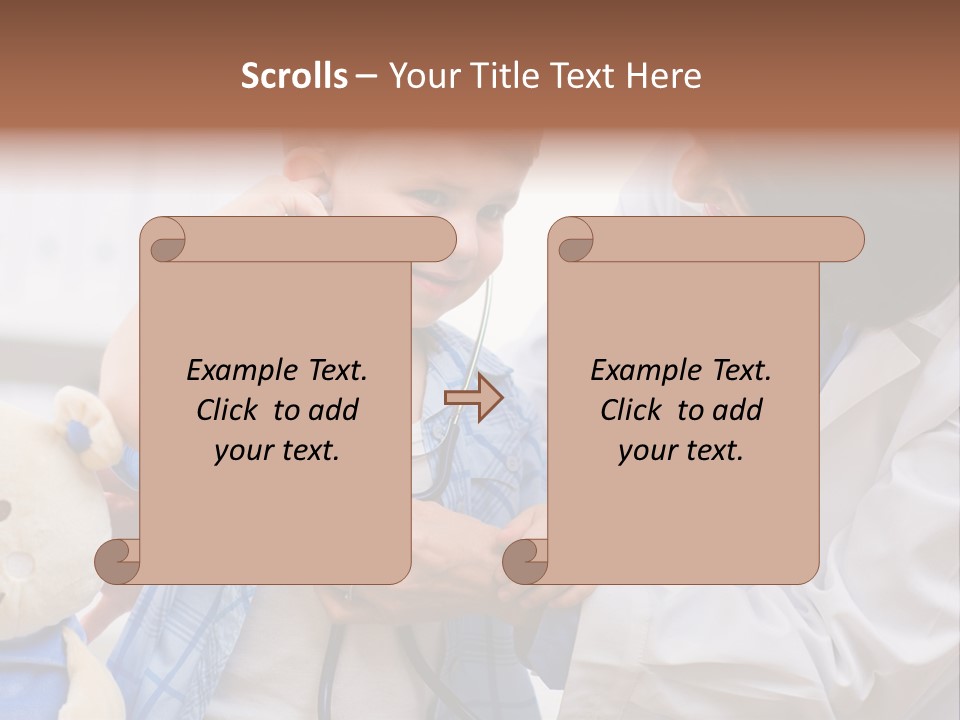 Scrolls – Your Title Text Here

Example Text. Click to add your text.

Example Text. Click to add your text.